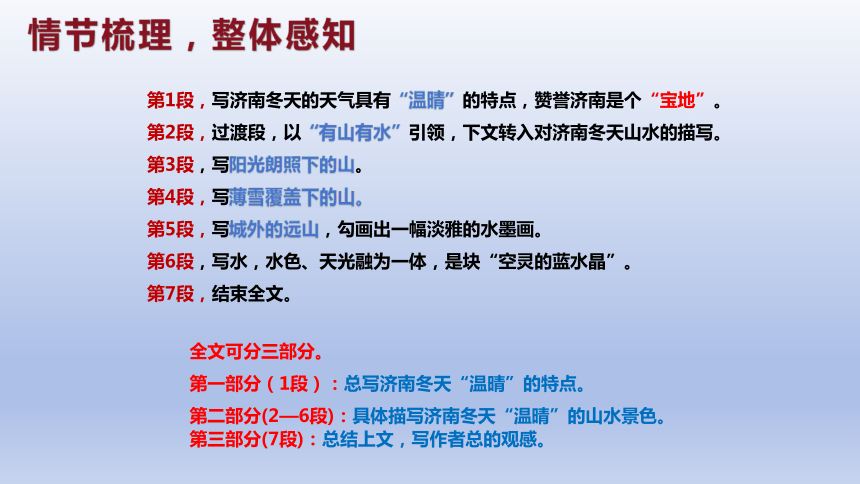 情节梳理，整体感知

第1段，写济南冬天的天气具有“温晴”的特点，赞誉济南是个“宝地”。

第2段，过渡段，以“有山有水”引领，下文转入对济南冬天山水的描写。

第3段，写阳光朗照下的山。

第4段，写薄雪覆盖下的山。

第5段，写城外的远山，勾画出一幅淡雅的水墨画。

第6段，写水，水色、天光融为一体，是块“空灵的蓝水晶”。

第7段，结束全文。

全文可分三部分。

第一部分（1段）：总写济南冬天“温晴”的特点。

第二部分(2—6段)：具体描写济南冬天“温晴”的山水景色。

第三部分(7段)：总结上文，写作者总的观感。